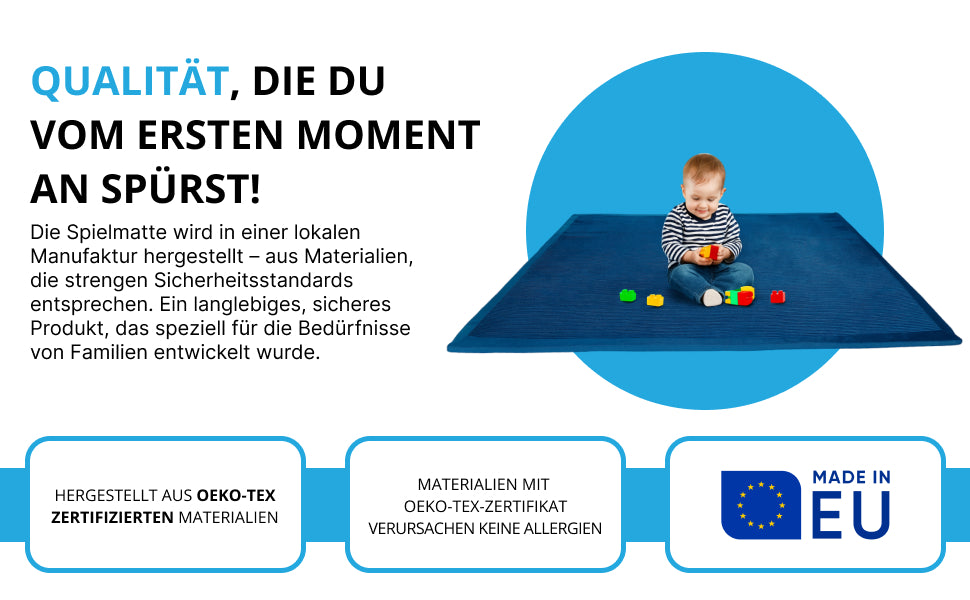 QUALITÄT, DIE DU VOM ERSTEN MOMENT AN SPÜRST!

Die Spielmatte wird in einer lokalen Manufaktur hergestellt – aus Materialien, die strengen Sicherheitsstandards entsprechen. Ein langlebiges, sicheres Produkt, das speziell für die Bedürfnisse von Familien entwickelt wurde.

HERGESTELLT AUS OEKO-TEX ZERTIFIZIERTEN MATERIALIEN

MATERIALIEN MIT OEKO-TEX-ZERTIFIKAT VERURSACHEN KEINE ALLERGIEN

MADE IN EU